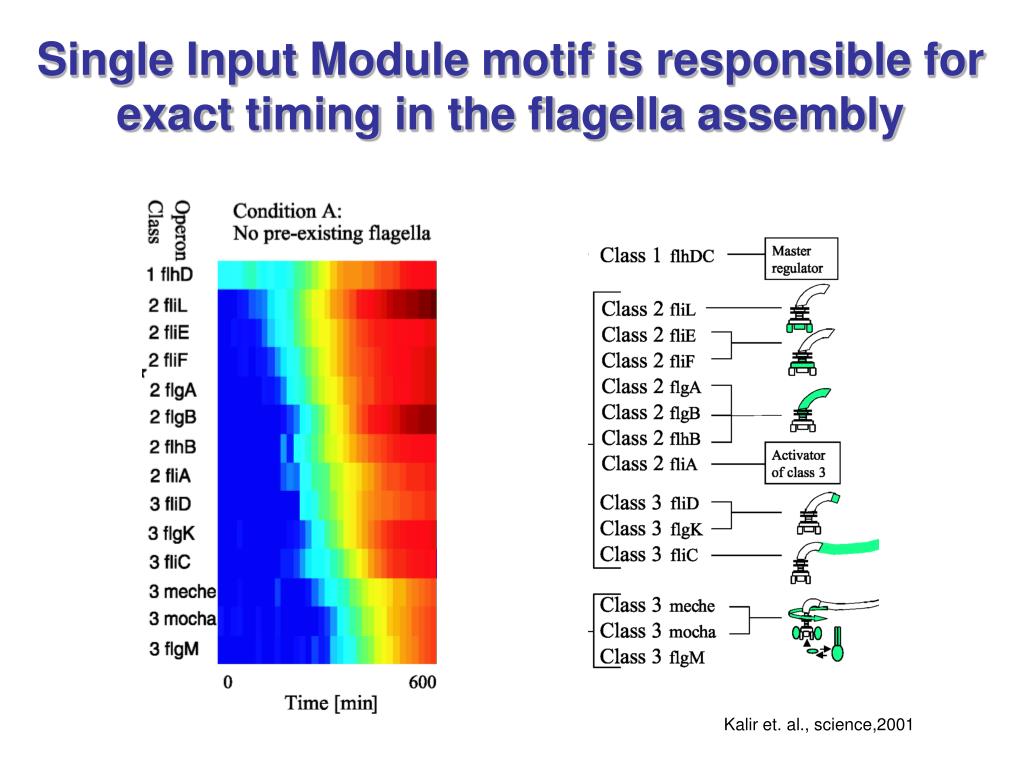 Single Input Module motif is responsible for exact timing in the flagella assembly

Operon Class

Condition A:
No pre-existing flagella

1 flhD
2 fliL
2 fliE
2 fliF
2 flgA
2 flgB
2 flhB
2 fliA
3 fliD
3 flgK
3 fliC
3 meche
3 mocha
3 flgM

0
600
Time [min]

Class 1 flhDC
Master regulator
Class 2 fliL
Class 2 fliE
Class 2 fliF
Class 2 flgA
Class 2 flgB
Class 2 flhB
Class 2 fliA
Activator of class 3
Class 3 fliD
Class 3 flgK
Class 3 fliC
Class 3 meche
Class 3 mocha
Class 3 flgM

Kalir et. al., science,2001